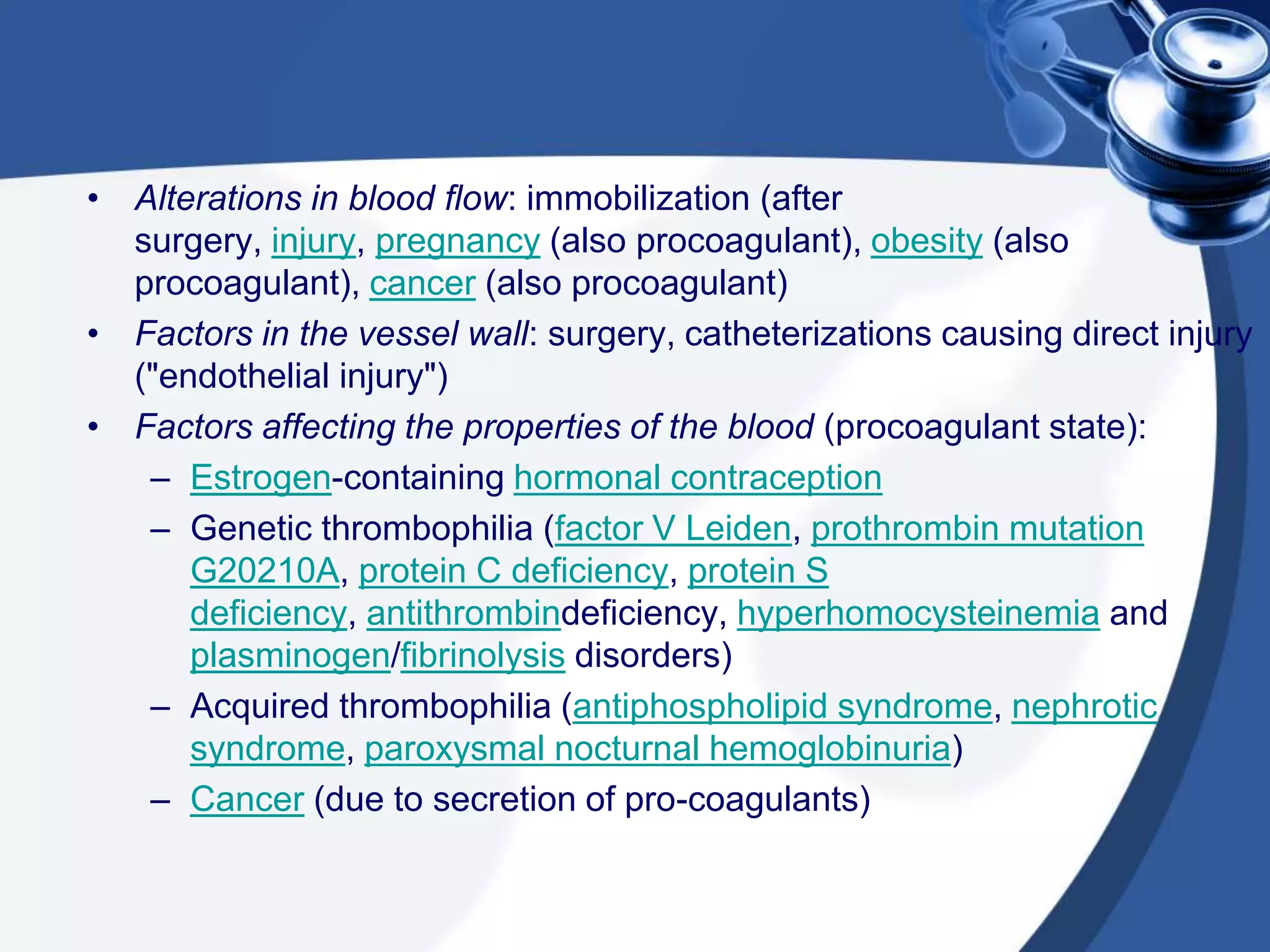 • Alterations in blood flow: immobilization (after surgery, injury, pregnancy (also procoagulant), obesity (also procoagulant), cancer (also procoagulant)
• Factors in the vessel wall: surgery, catheterizations causing direct injury ("endothelial injury")
• Factors affecting the properties of the blood (procoagulant state):
– Estrogen-containing hormonal contraception
– Genetic thrombophilia (factor V Leiden, prothrombin mutation G20210A, protein C deficiency, protein S deficiency, antithrombindeficiency, hyperhomocysteinemia and plasminogen/fibrinolysis disorders)
– Acquired thrombophilia (antiphospholipid syndrome, nephrotic syndrome, paroxysmal nocturnal hemoglobinuria)
– Cancer (due to secretion of pro-coagulants)